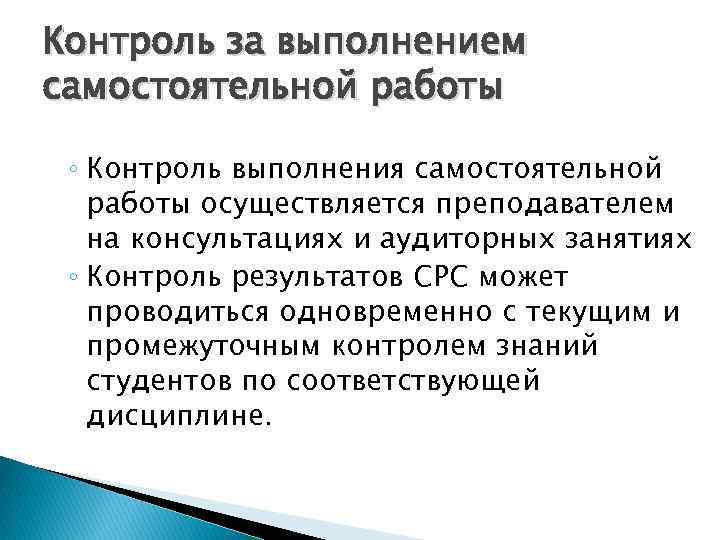 Контроль за выполнением самостоятельной работы

◦ Контроль выполнения самостоятельной работы осуществляется преподавателем на консультациях и аудиторных занятиях
◦ Контроль результатов СРС может проводиться одновременно с текущим и промежуточным контролем знаний студентов по соответствующей дисциплине.